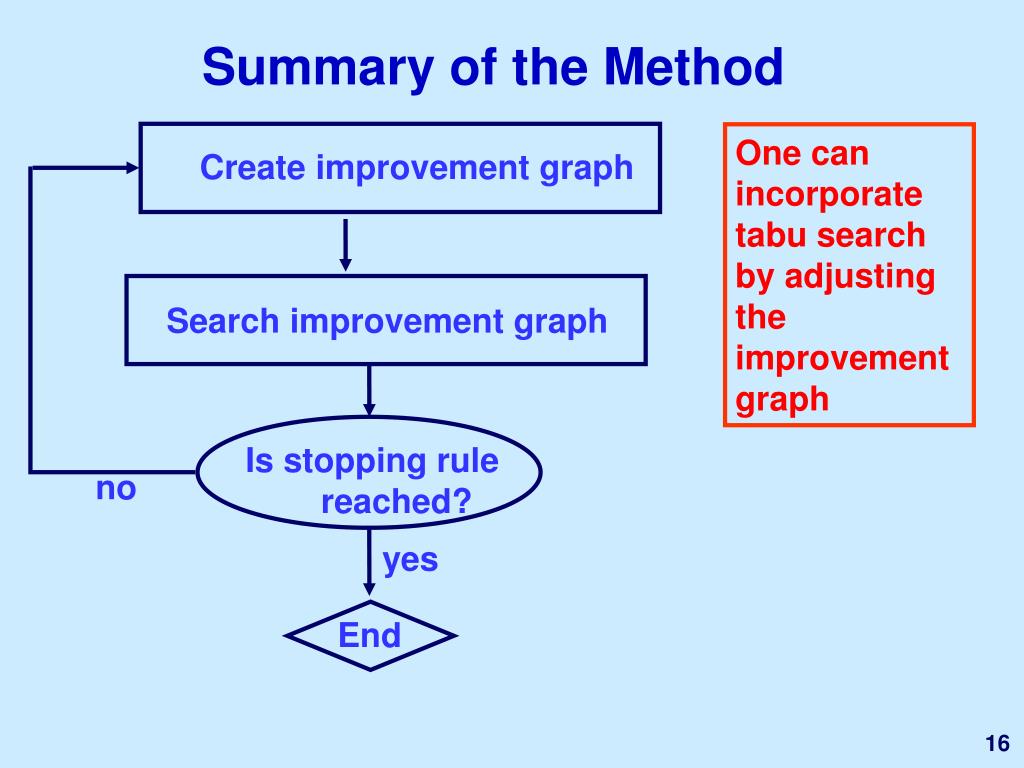 Summary of the Method

Create improvement graph

Search improvement graph

Is stopping rule reached?

no

yes

End

One can incorporate tabu search by adjusting the improvement graph

16